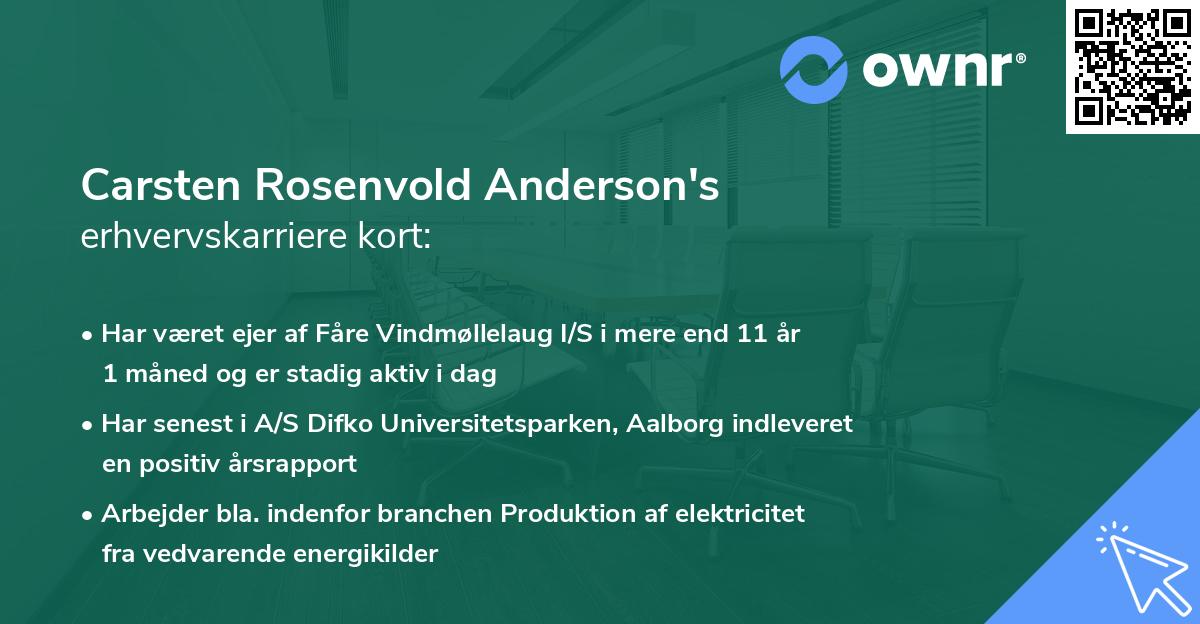 ownr®

Carsten Rosenvold Anderson's
erhvervskarriere kort:

• Har været ejer af Fåre Vindmøllelaug I/S i mere end 11 år 1 måned og er stadig aktiv i dag

• Har senest i A/S Difko Universitetsparken, Aalborg indleveret en positiv årsrapport

• Arbejder bla. indenfor branchen Produktion af elektricitet fra vedvarende energikilder